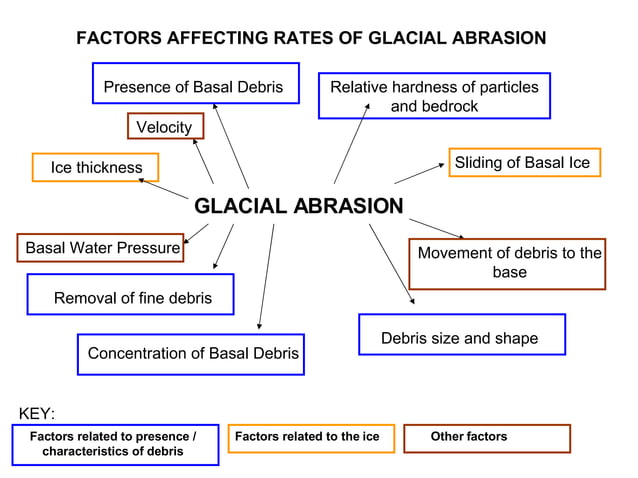 FACTORS AFFECTING RATES OF GLACIAL ABRASION

Presence of Basal Debris

Relative hardness of particles and bedrock

Velocity

Ice thickness

Sliding of Basal Ice

GLACIAL ABRASION

Basal Water Pressure

Movement of debris to the base

Removal of fine debris

Debris size and shape

Concentration of Basal Debris

KEY:

Factors related to presence / characteristics of debris

Factors related to the ice

Other factors